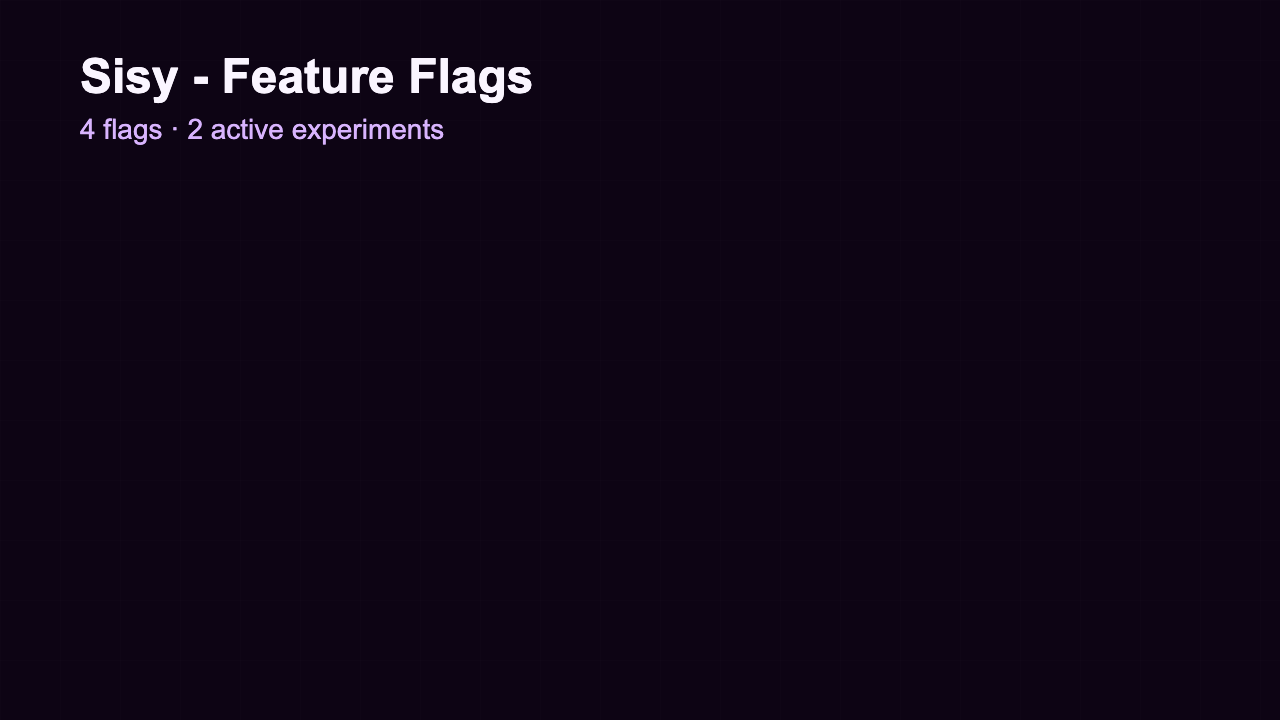 Sisy - Feature Flags

4 flags · 2 active experiments